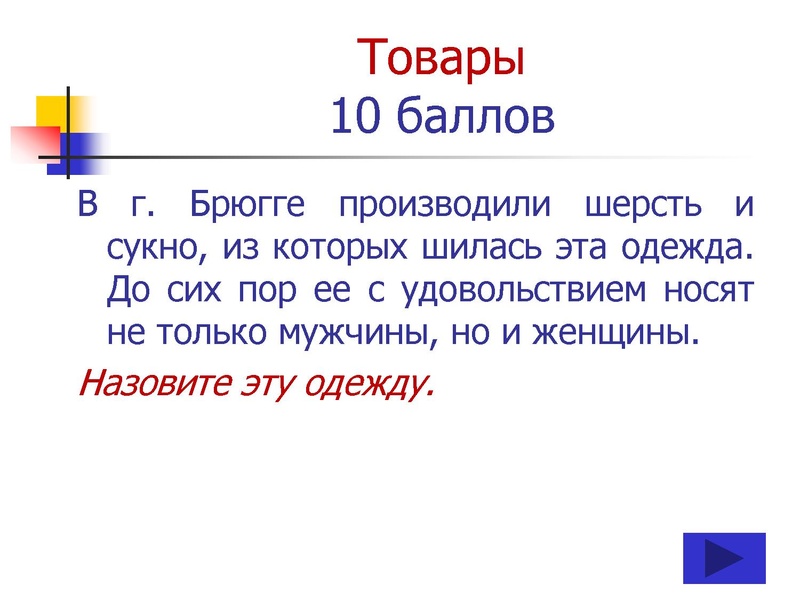 Товары
10 баллов

В г. Брюгге производили шерсть и сукно, из которых шилась эта одежда. До сих пор ее с удовольствием носят не только мужчины, но и женщины.

Назовите эту одежду.